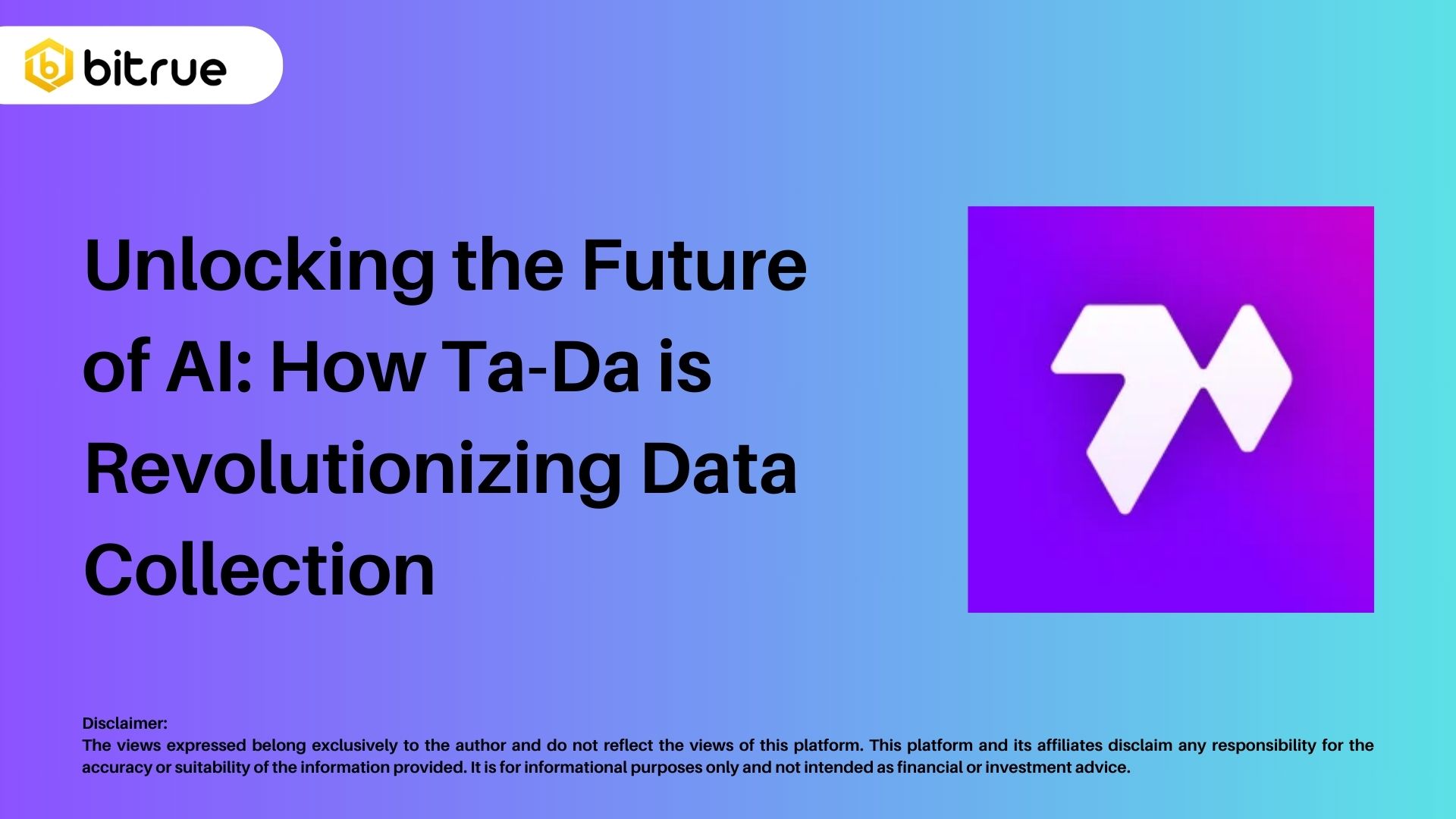 bitrue

Unlocking the Future of AI: How Ta-Da is Revolutionizing Data Collection

Disclaimer:
The views expressed belong exclusively to the author and do not reflect the views of this platform. This platform and its affiliates disclaim any responsibility for the accuracy or suitability of the information provided. It is for informational purposes only and not intended as financial or investment advice.